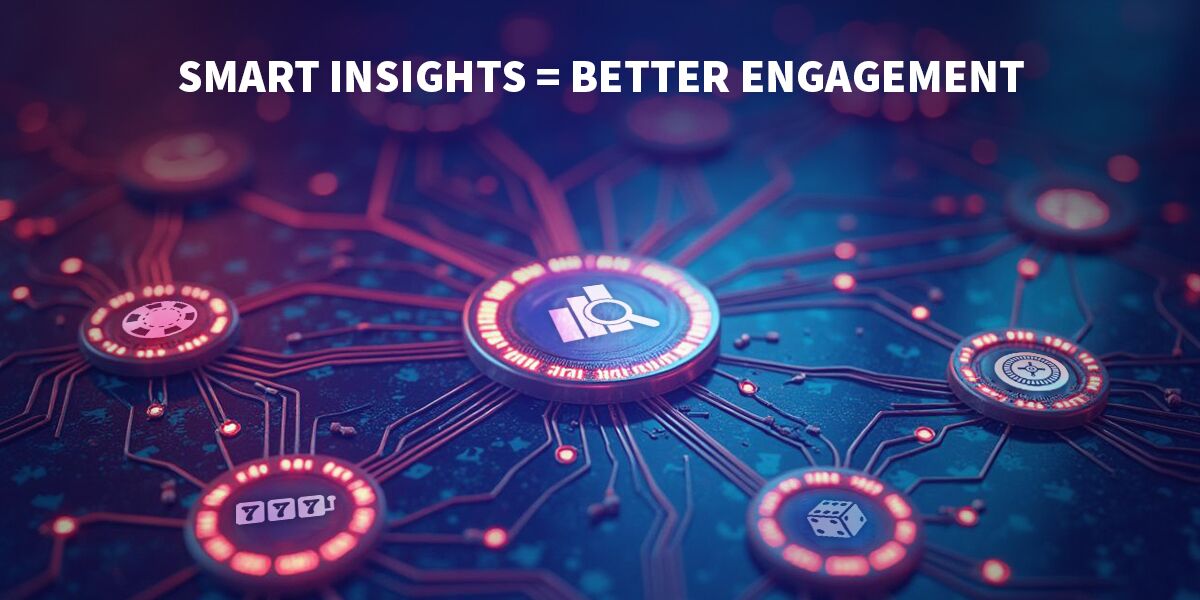 SMART INSIGHTS = BETTER ENGAGEMENT

777